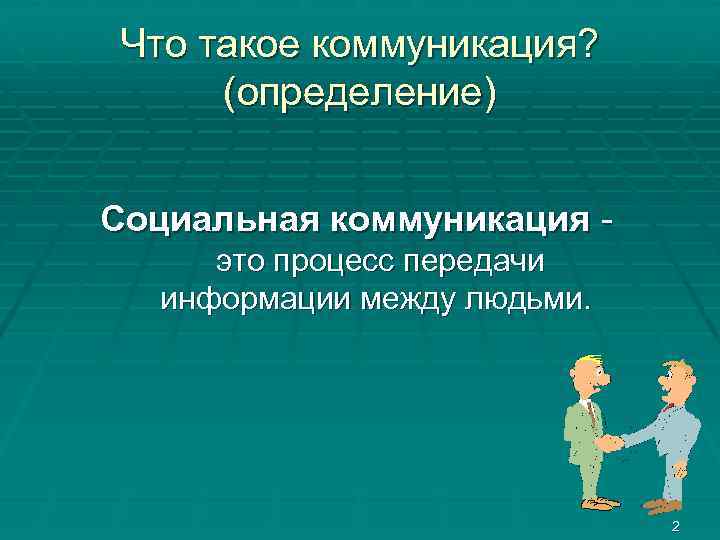 Что такое коммуникация? (определение)

Социальная коммуникация - это процесс передачи информации между людьми.

2